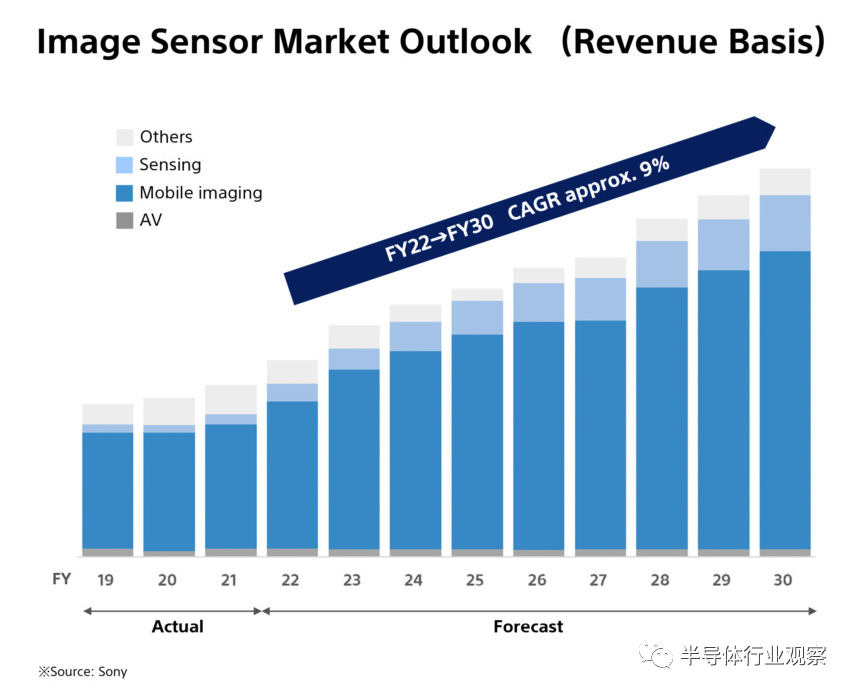 Image Sensor Market Outlook （Revenue Basis）

Others
Sensing
Mobile imaging
AV

FY22→FY30 CAGR approx. 9%

FY 19 20 21 22 23 24 25 26 27 28 29 30

Actual

Forecast

※Source: Sony

半导体行业观察